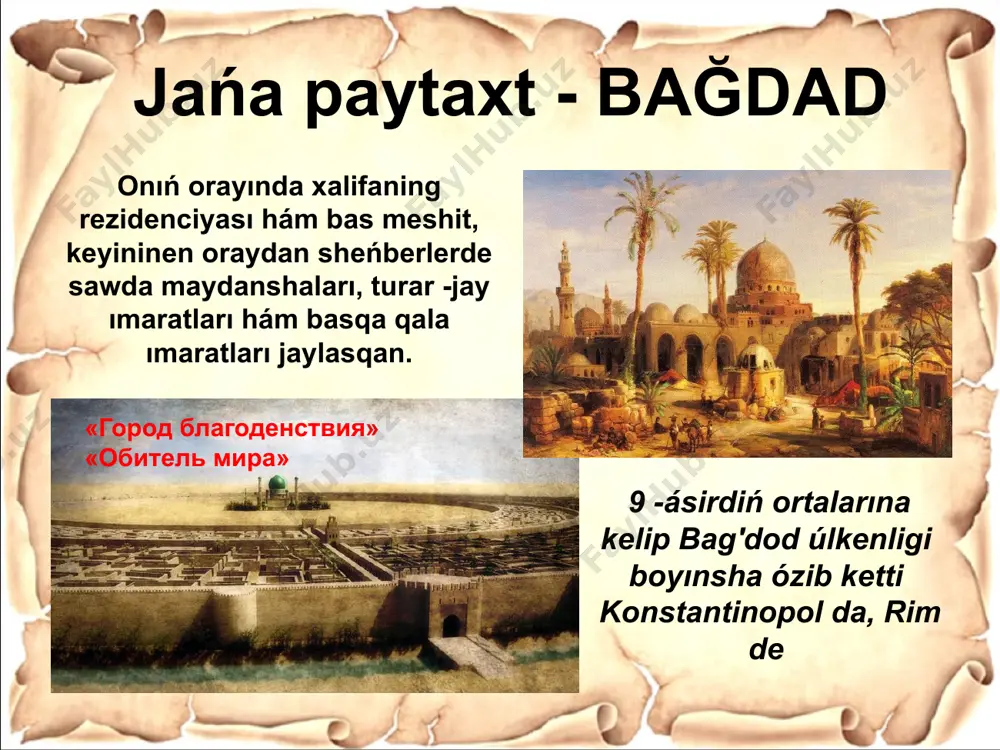 Jańa paytaxt - BAĞDAD

Onıń orayında xalifaning rezidenciyası hám bas meshit, keyininen oraydan sheńberlerde sawda maydanshaları, turar -jay ımaratları hám basqa qala ımaratları jaylasqan.

«Город благоденствия»
«Обитель мира»

9 -ásirdiń ortalarına kelip Bag'dod úlkenligi boyınsha ózib ketti Konstantinopol da, Rim de

FaylHub.uz